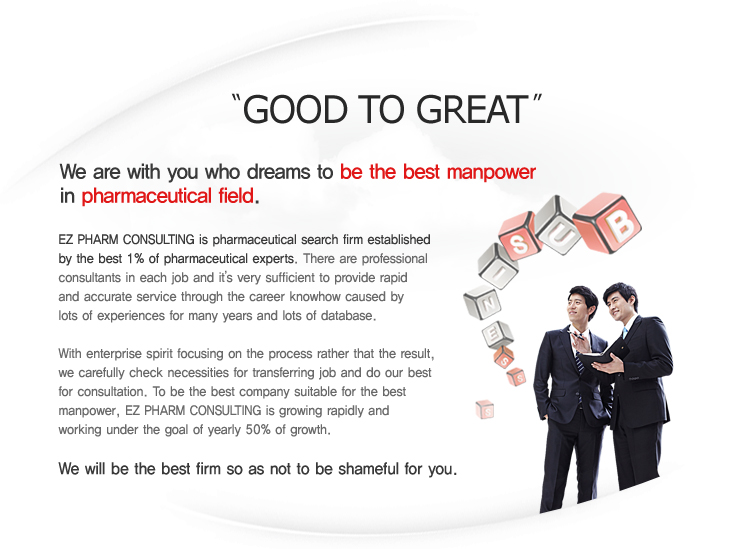 "GOOD TO GREAT"

We are with you who dreams to be the best manpower in pharmaceutical field.

EZ PHARM CONSULTING is pharmaceutical search firm established by the best 1% of pharmaceutical experts. There are professional consultants in each job and it's very sufficient to provide rapid and accurate service through the career knowhow caused by lots of experiences for many years and lots of database.

With enterprise spirit focusing on the process rather that the result, we carefully check necessities for transferring job and do our best for consultation. To be the best company suitable for the best manpower, EZ PHARM CONSULTING is growing rapidly and working under the goal of yearly 50% of growth.

We will be the best firm so as not to be shameful for you.

B U S I N E S S